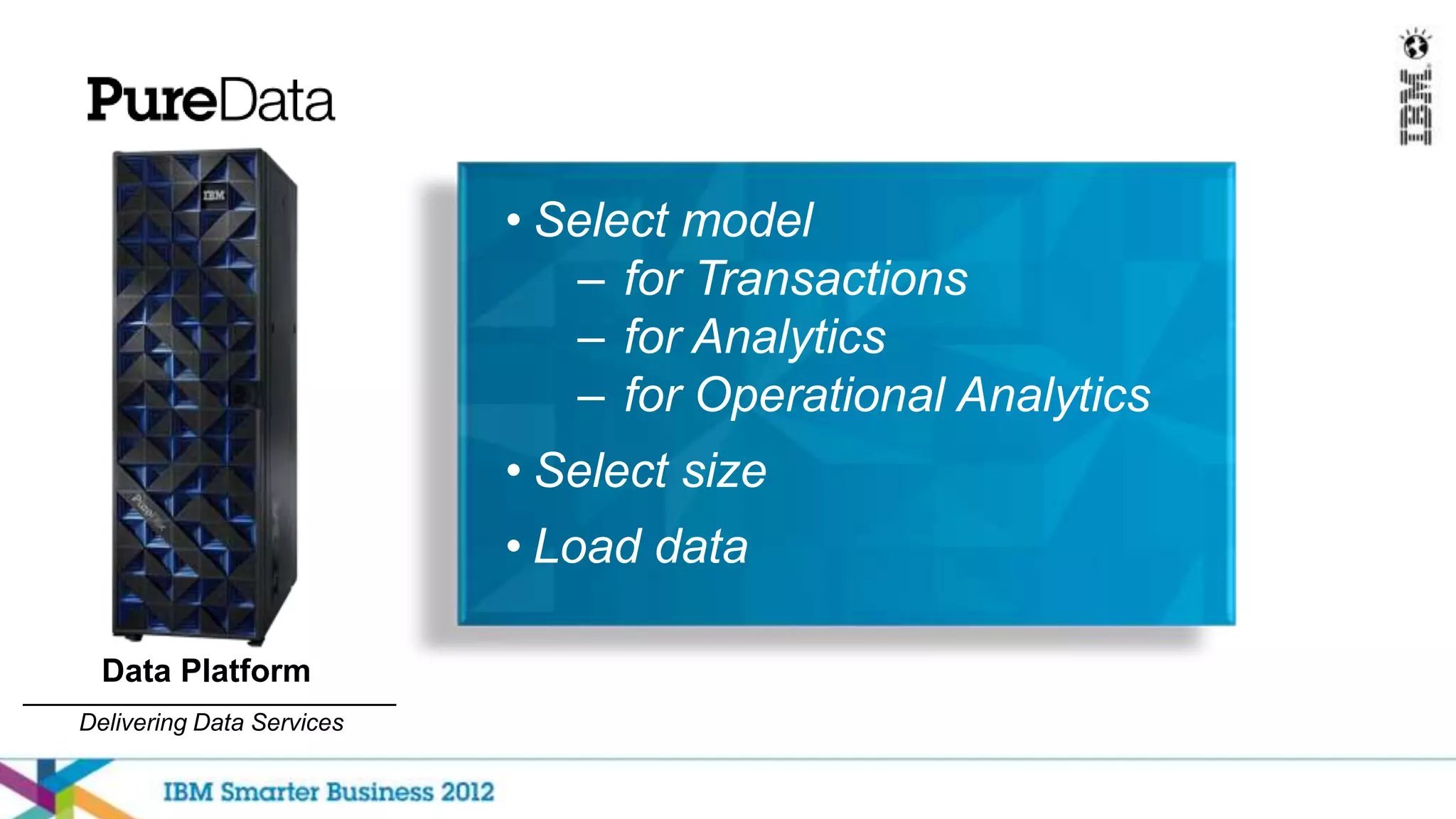 PureData

IBM

IBM

• Select model
– for Transactions
– for Analytics
– for Operational Analytics
• Select size
• Load data

Data Platform

Delivering Data Services

IBM Smarter Business 2012